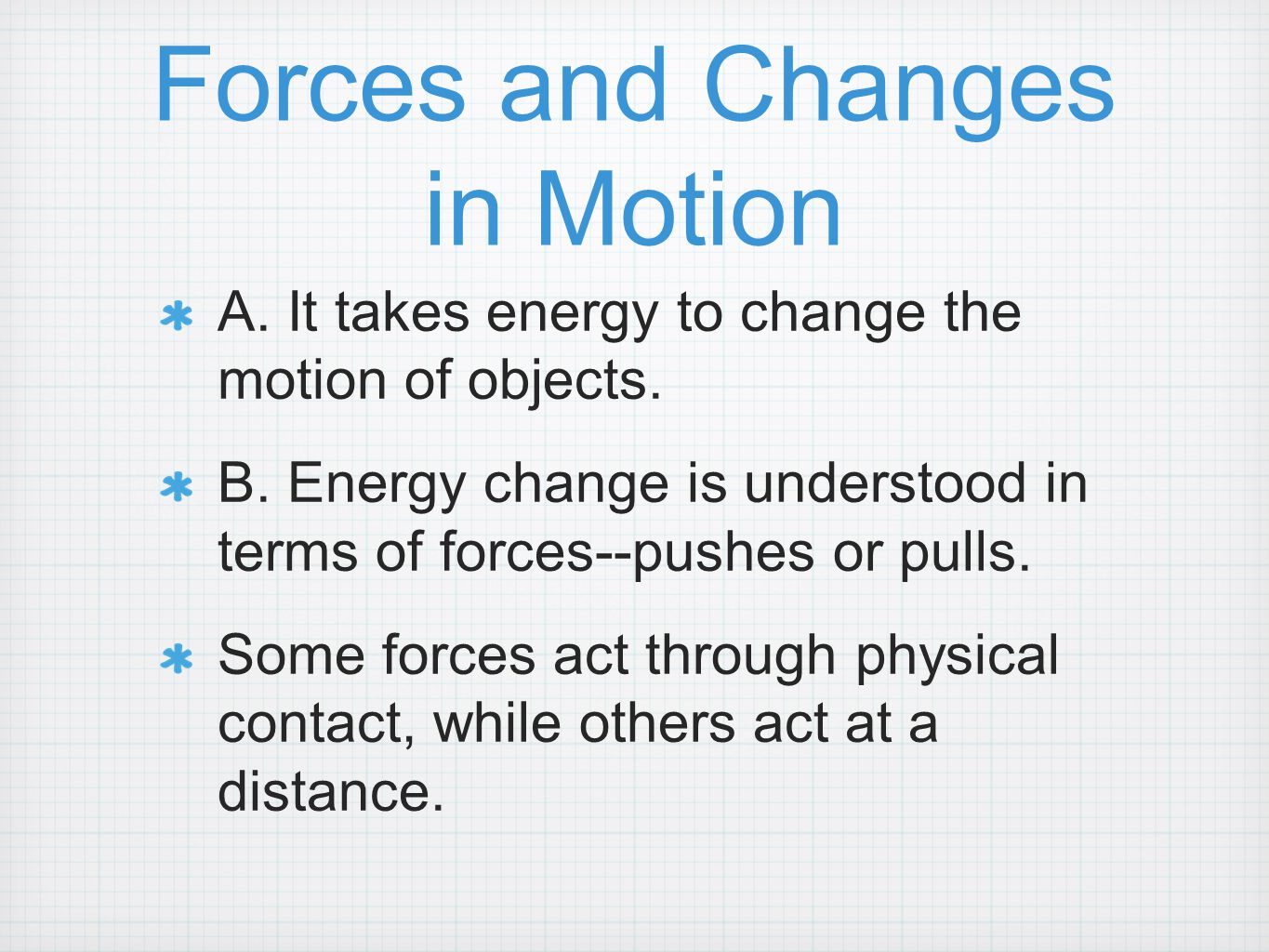 Forces and Changes in Motion

A. It takes energy to change the motion of objects.

B. Energy change is understood in terms of forces--pushes or pulls.

Some forces act through physical contact, while others act at a distance.